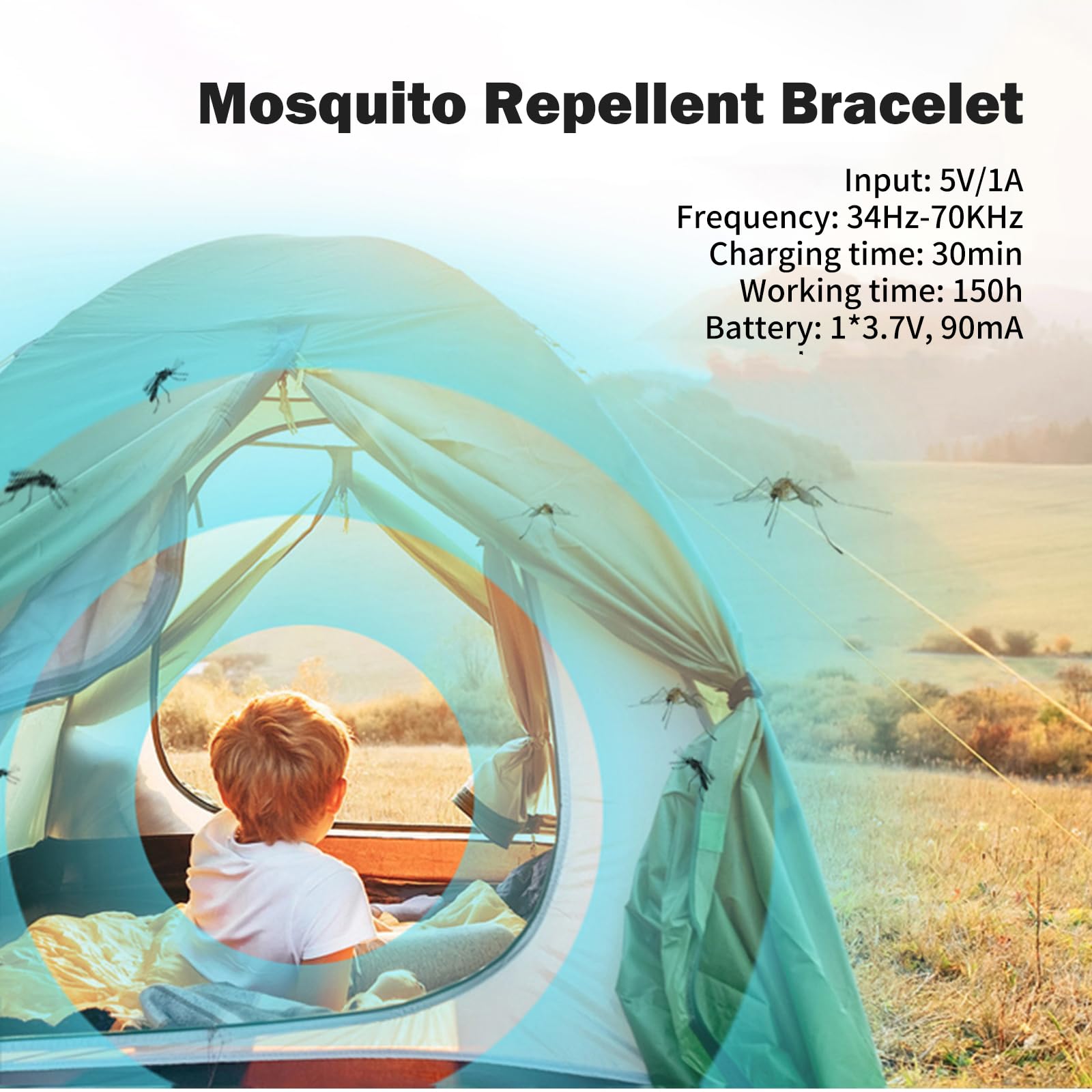 Mosquito Repellent Bracelet

Input: 5V/1A
Frequency: 34Hz-70KHz
Charging time: 30min
Working time: 150h
Battery: 1*3.7V, 90mA